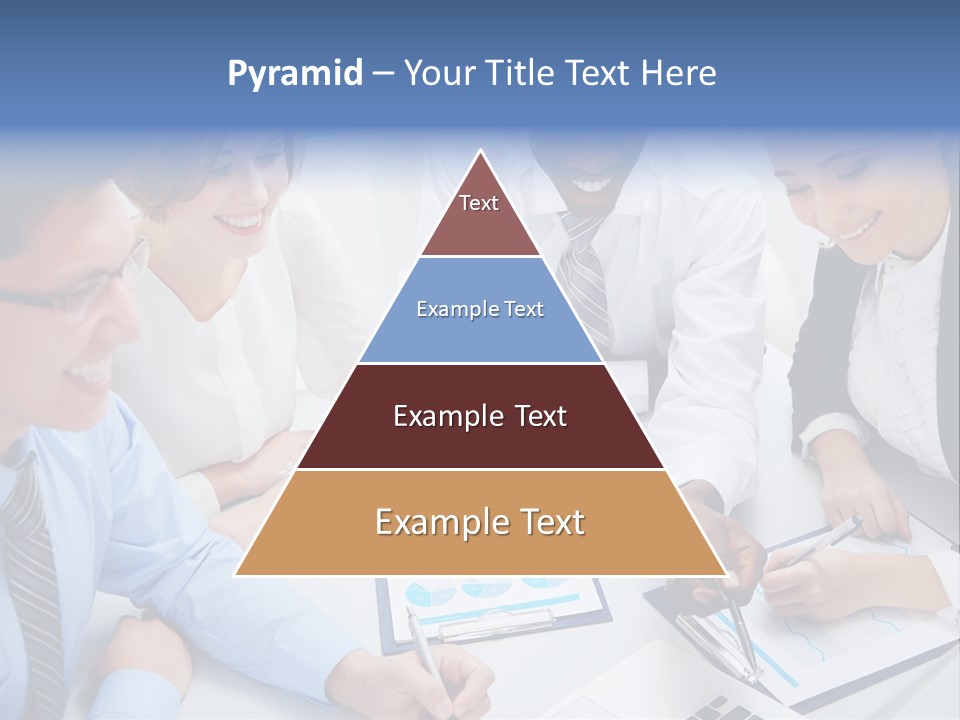 Pyramid – Your Title Text Here

Text

Example Text

Example Text

Example Text